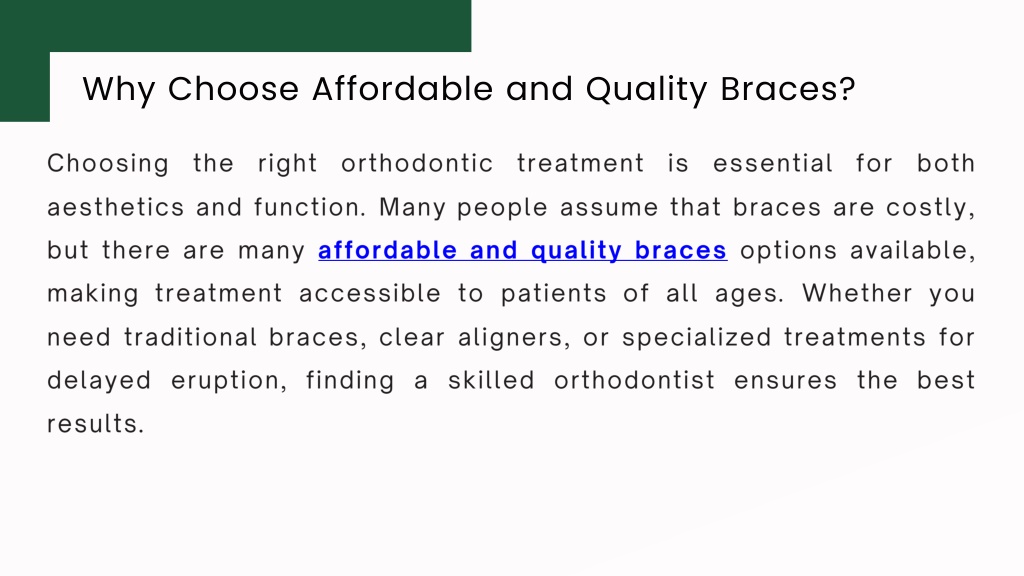 Why Choose Affordable and Quality Braces?

Choosing the right orthodontic treatment is essential for both aesthetics and function. Many people assume that braces are costly, but there are many affordable and quality braces options available, making treatment accessible to patients of all ages. Whether you need traditional braces, clear aligners, or specialized treatments for delayed eruption, finding a skilled orthodontist ensures the best results.